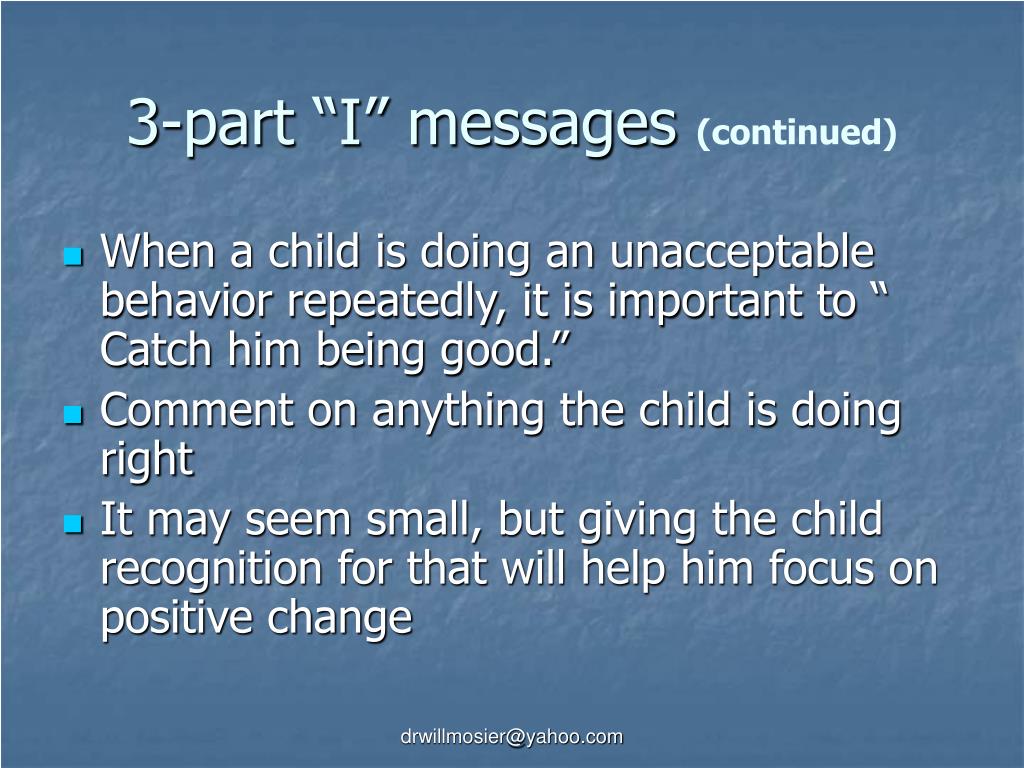 3-part “I” messages (continued)

- When a child is doing an unacceptable behavior repeatedly, it is important to “ Catch him being good.”
- Comment on anything the child is doing right
- It may seem small, but giving the child recognition for that will help him focus on positive change

drwillmosier@yahoo.com